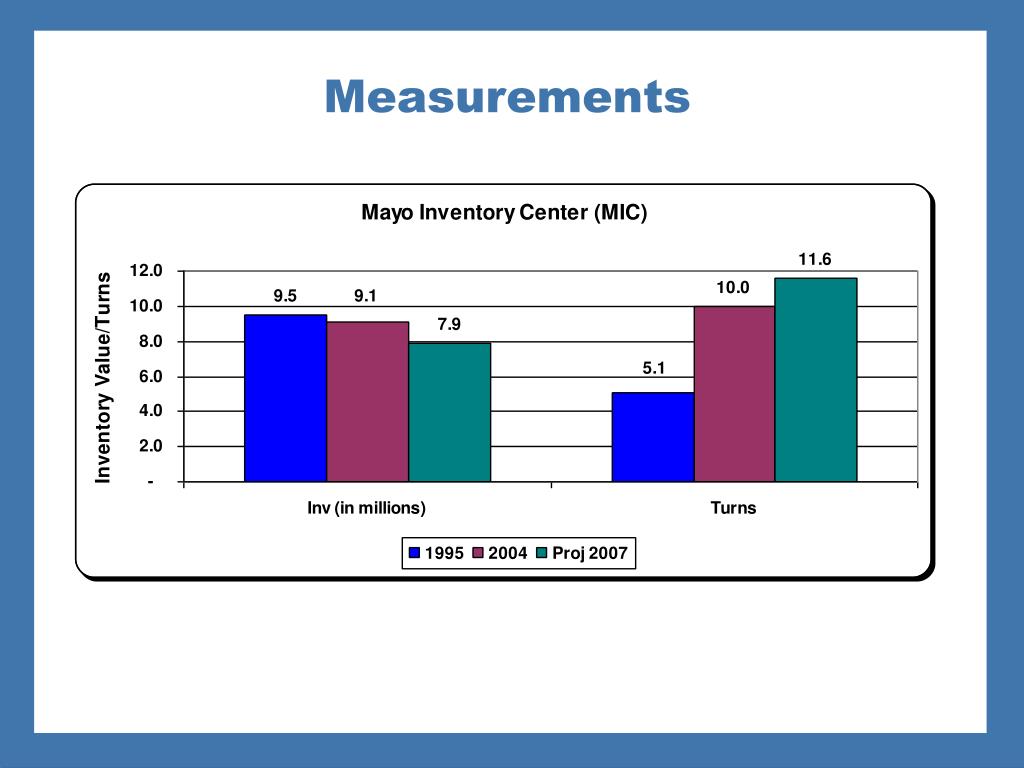 Measurements

Mayo Inventory Center (MIC)

Inventory Value/Turns

12.0
10.0
8.0
6.0
4.0
2.0
-

9.5 9.1 7.9

5.1 10.0 11.6

Inv (in millions)

Turns

1995 2004 Proj 2007